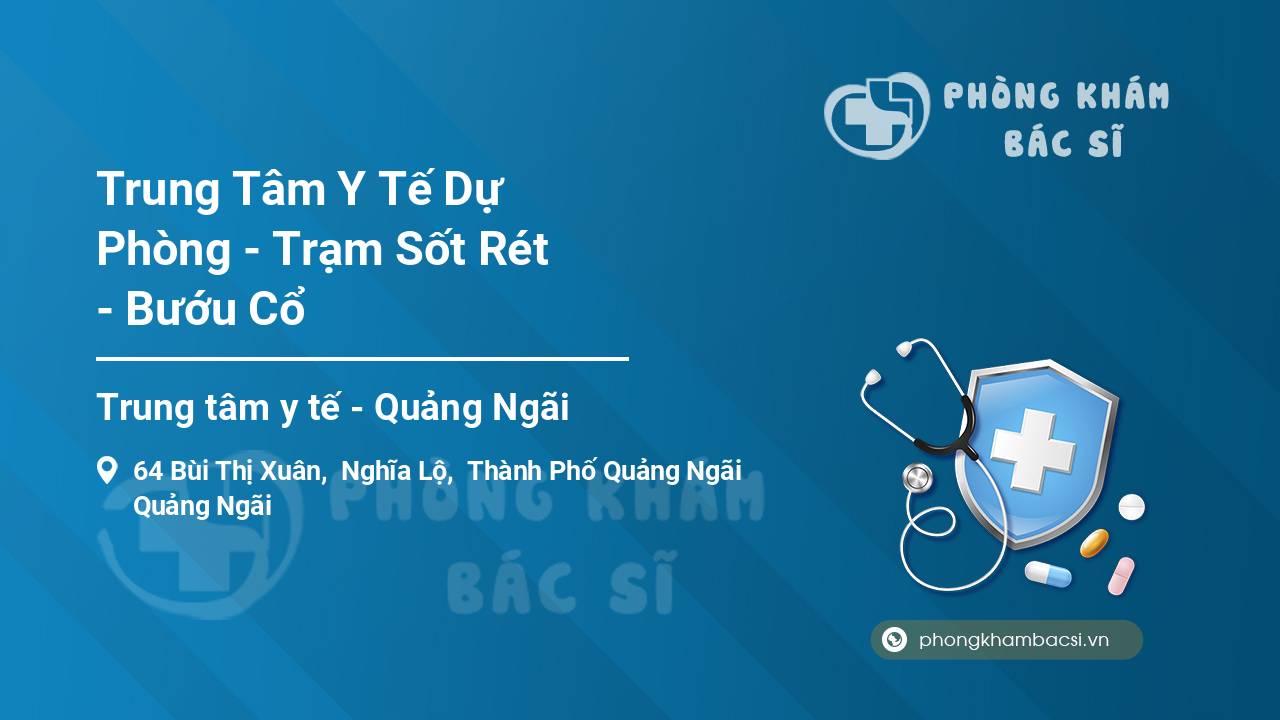 PHÒNG KHÁM BÁC SĨ

Trung Tâm Y Tế Dự Phòng - Trạm Sốt Rét - Bướu Cổ

Trung tâm y tế - Quảng Ngãi

64 Bùi Thị Xuân, Nghĩa Lộ, Thành Phố Quảng Ngãi Quảng Ngãi

PHÒNG KHÁM BÁC SĨ

phongkhambacsi.vn